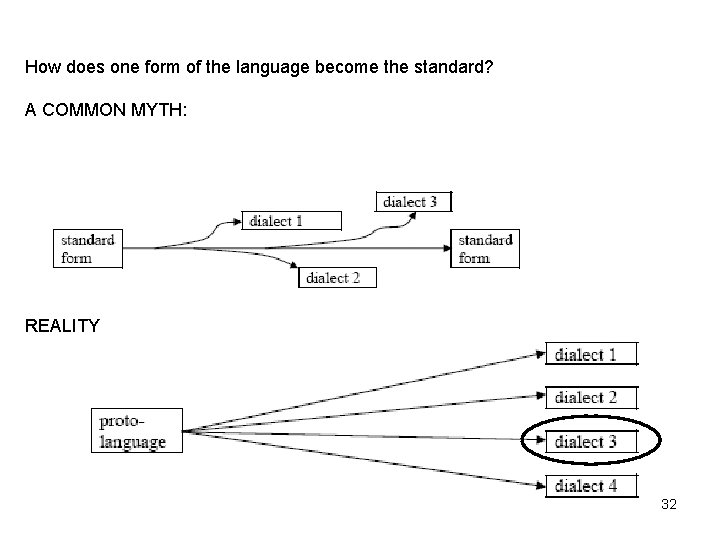 How does one form of the language become the standard?

A COMMON MYTH:

standard form

dialect 1

dialect 3

dialect 2

standard form

REALITY

proto-language

dialect 1

dialect 2

dialect 3

dialect 4

32